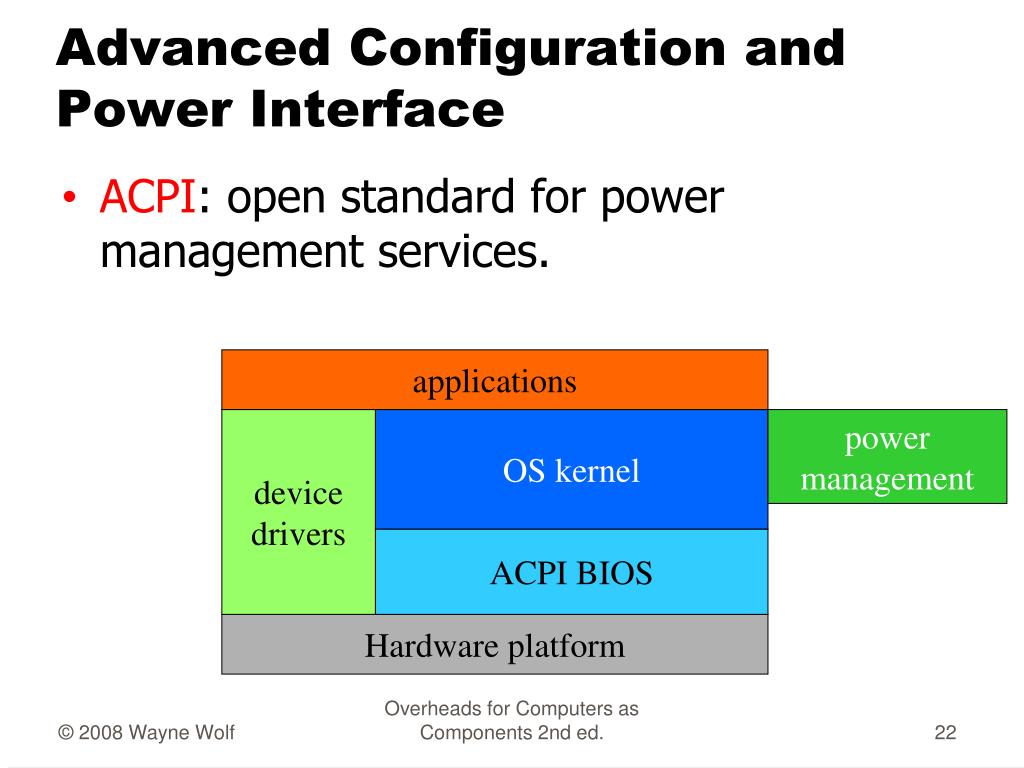 Advanced Configuration and Power Interface

• ACPI: open standard for power management services.

applications

device drivers

OS kernel

power management

ACPI BIOS

Hardware platform

© 2008 Wayne Wolf

Overheads for Computers as Components 2nd ed.

22